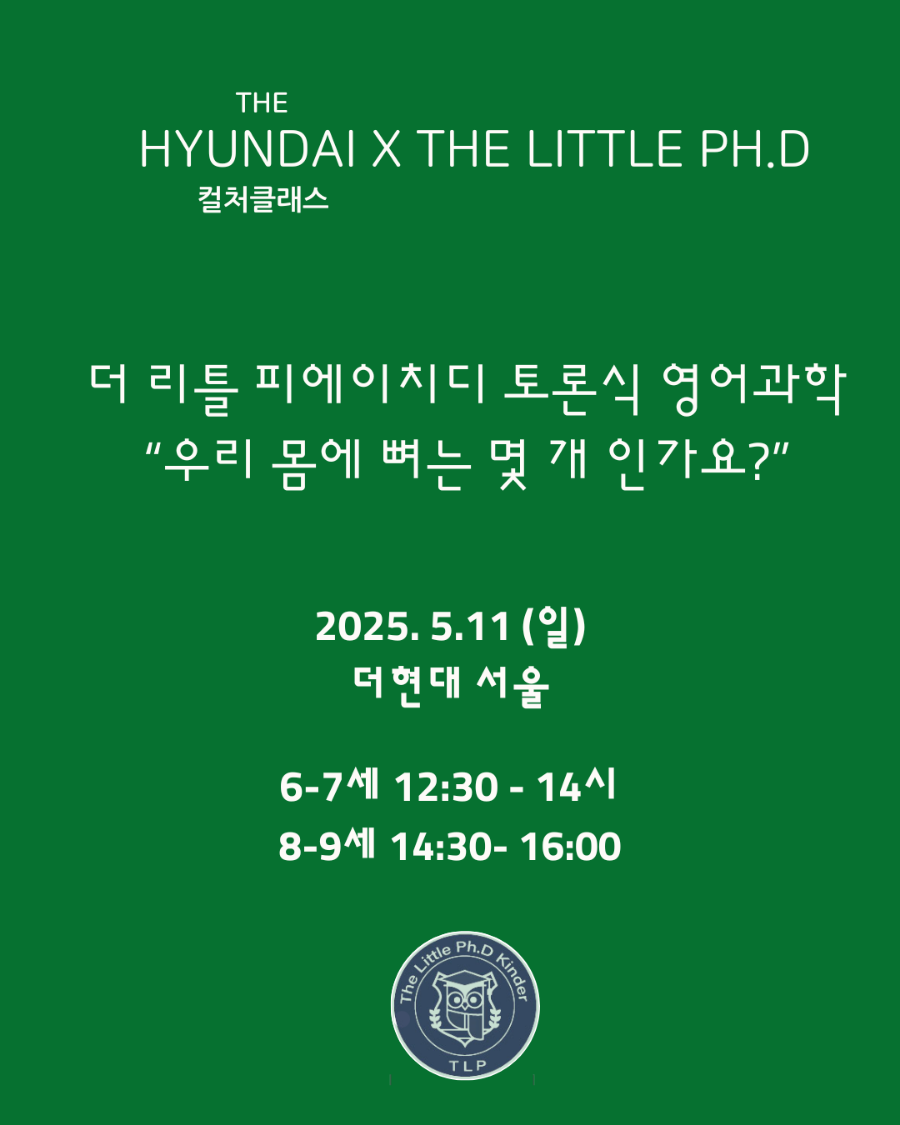 THE
HYUNDAI X THE LITTLE PH.D
컬처클래스

더 리틀 피에이치디 토론식 영어과학
“우리 몸에 뼈는 몇 개 인가요?”

2025. 5.11 (일)
더현대 서울

6-7세 12:30 - 14시
8-9세 14:30- 16:00

The Little Ph.D Kinder
TLP